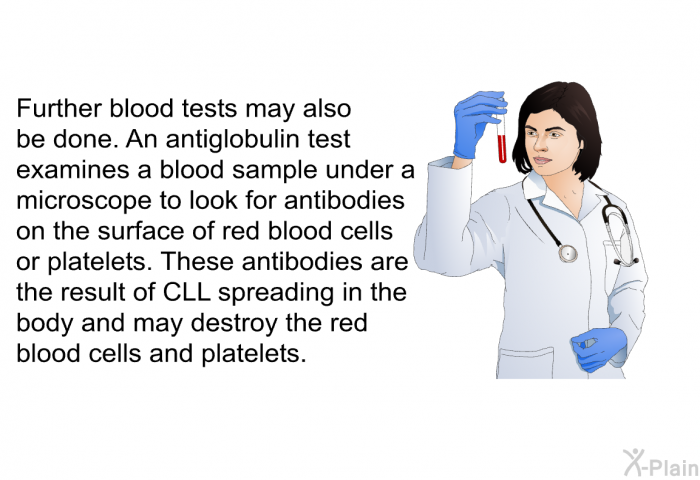 Further blood tests may also be done. An antiglobulin test examines a blood sample under a microscope to look for antibodies on the surface of red blood cells or platelets. These antibodies are the result of CLL spreading in the body and may destroy the red blood cells and platelets.

X-Plain